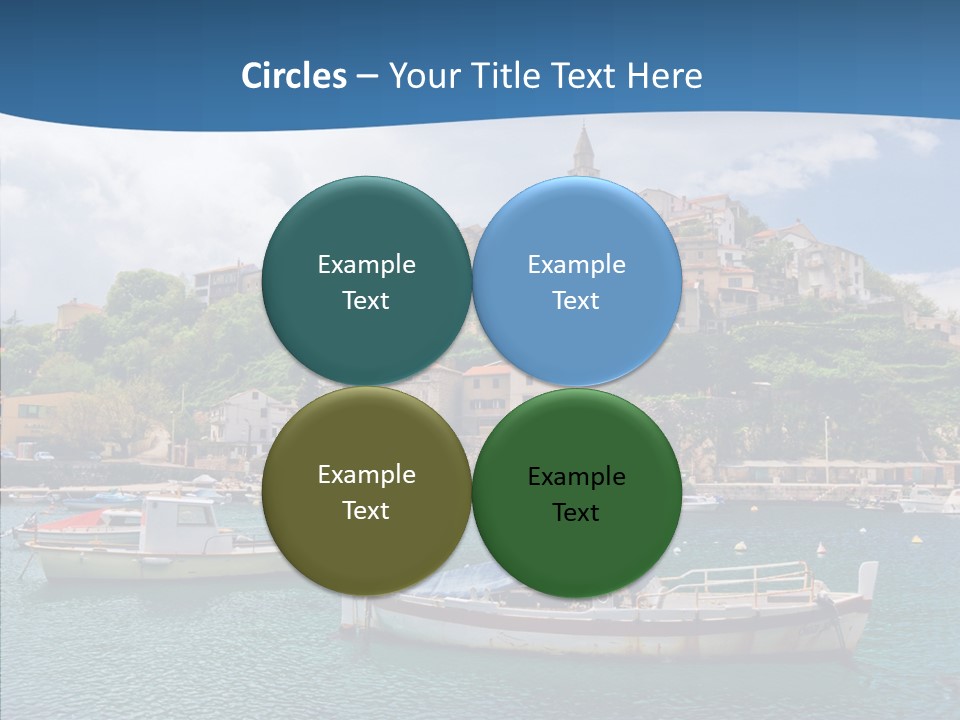 Circles – Your Title Text Here

Example Text

Example Text

Example Text

Example Text